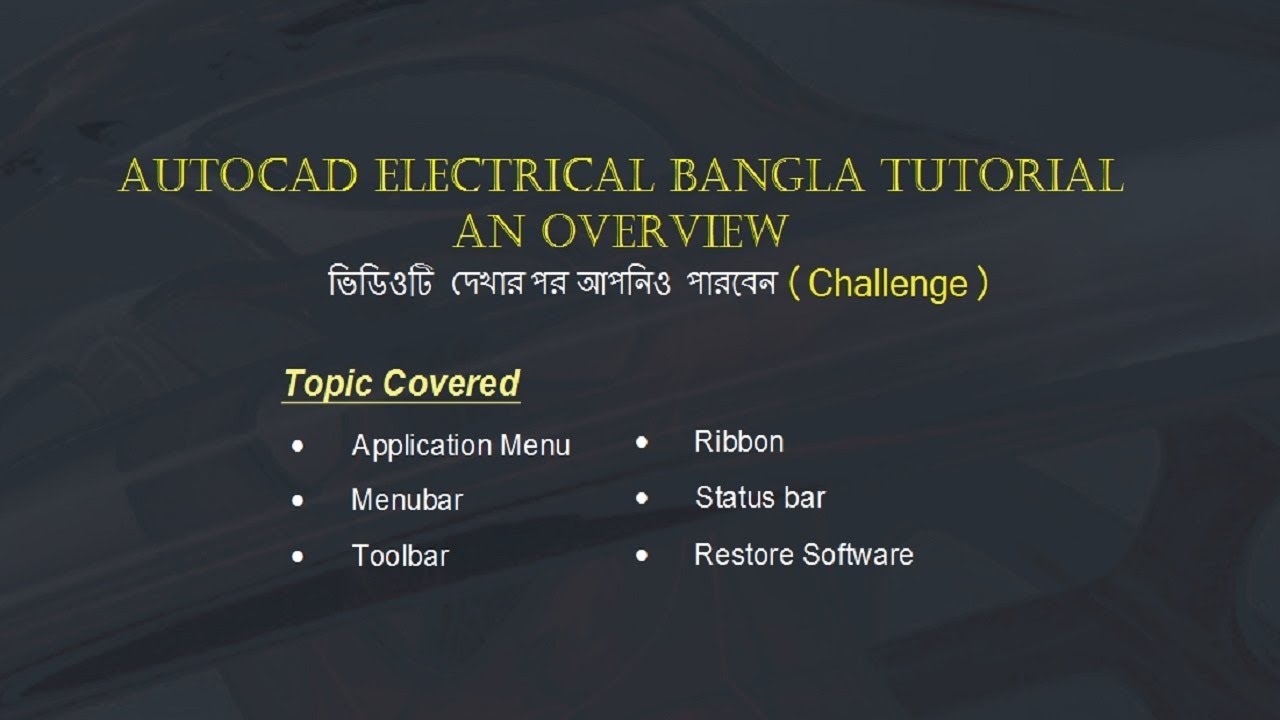 AUTOCAD ELECTRICAL BANGLA TUTORIAL
AN OVERVIEW

ভিডিওটি দেখার পর আপনিও পারবেন ( Challenge )

Topic Covered

• Application Menu
• Menubar
• Toolbar

• Ribbon
• Status bar
• Restore Software